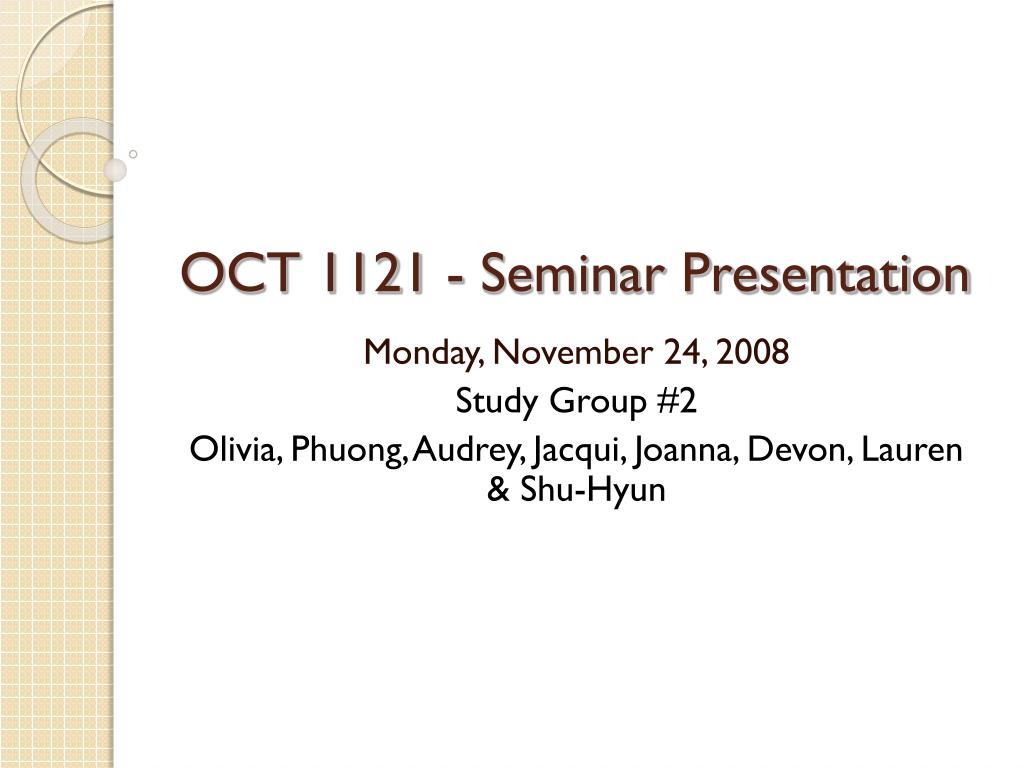 OCT 1121 - Seminar Presentation

Monday, November 24, 2008
Study Group #2
Olivia, Phuong, Audrey, Jacqui, Joanna, Devon, Lauren & Shu-Hyun